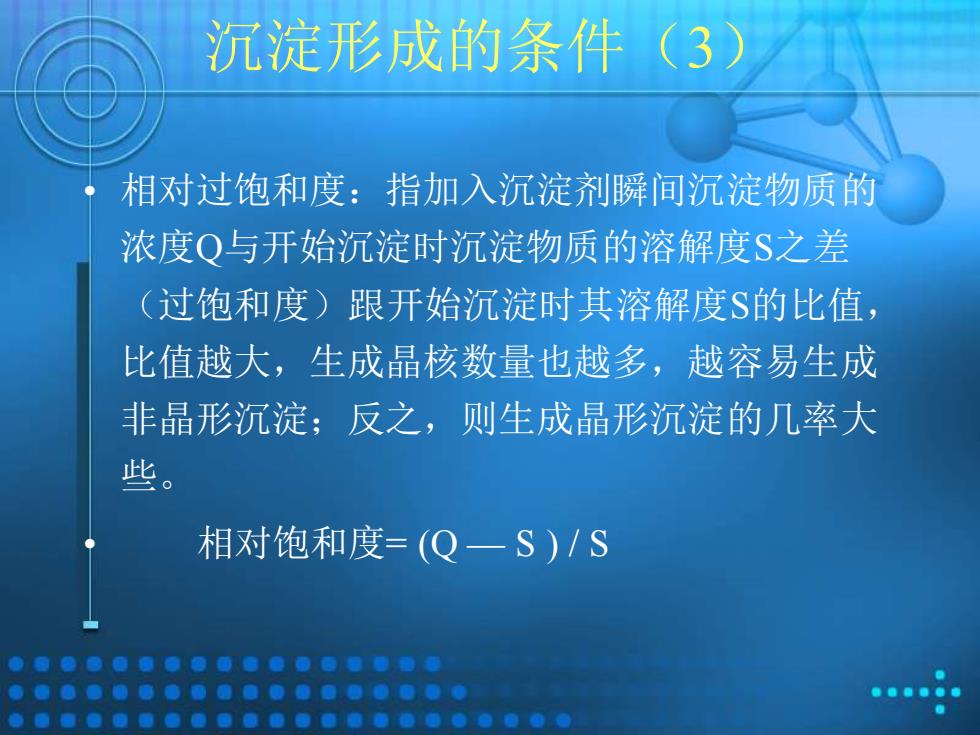 沉淀形成的条件（3）

• 相对过饱和度：指加入沉淀剂瞬间沉淀物质的浓度Q与开始沉淀时沉淀物质的溶解度S之差（过饱和度）跟开始沉淀时其溶解度S的比值，比值越大，生成晶核数量也越多，越容易生成非晶形沉淀；反之，则生成晶形沉淀的几率大些。

• 相对饱和度= (Q — S ) / S